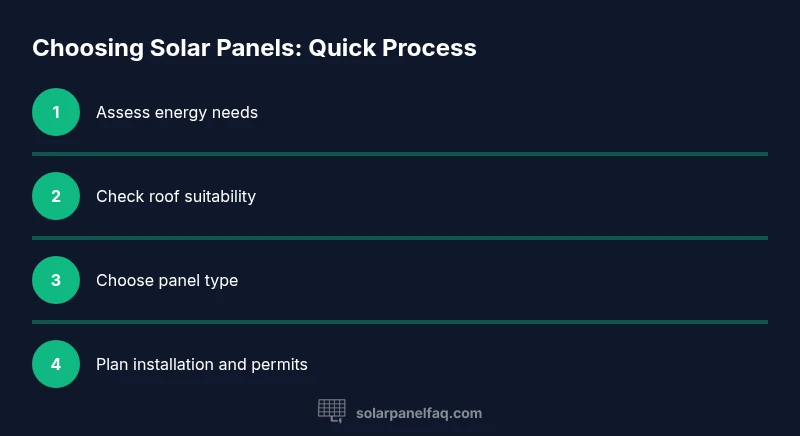 Choosing Solar Panels: Quick Process

1 Assess energy needs

2 Check roof suitability

3 Choose panel type

4 Plan installation and permits

solarpanelfaq.com